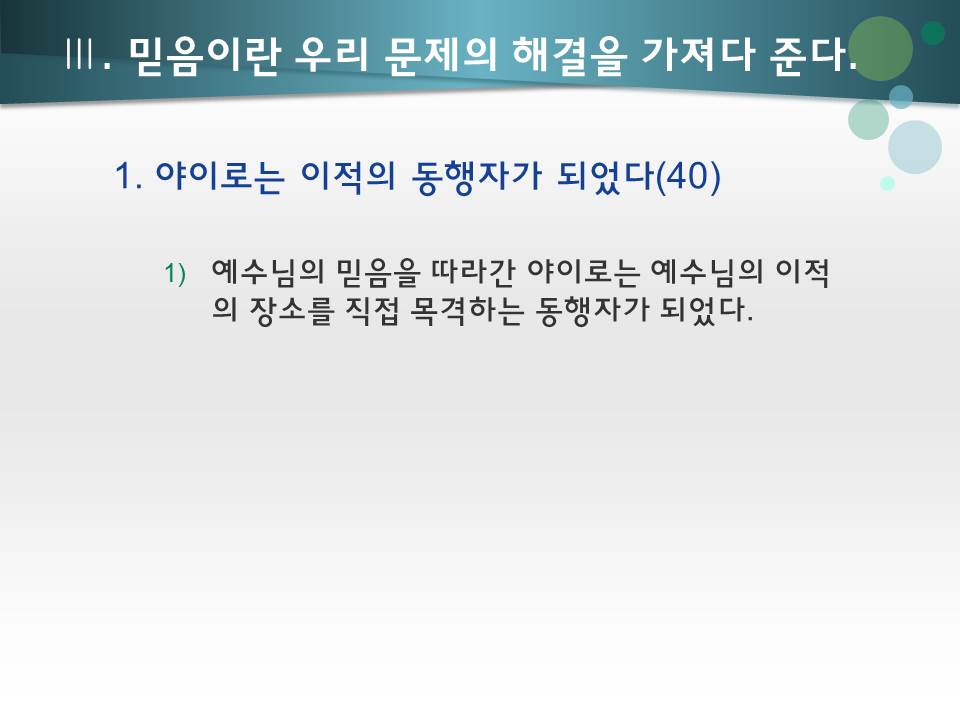 Ⅲ. 믿음이란 우리 문제의 해결을 가져다 준다.

1. 야이로는 이적의 동행자가 되었다(40)

1) 예수님의 믿음을 따라간 야이로는 예수님의 이적의 장소를 직접 목격하는 동행자가 되었다.